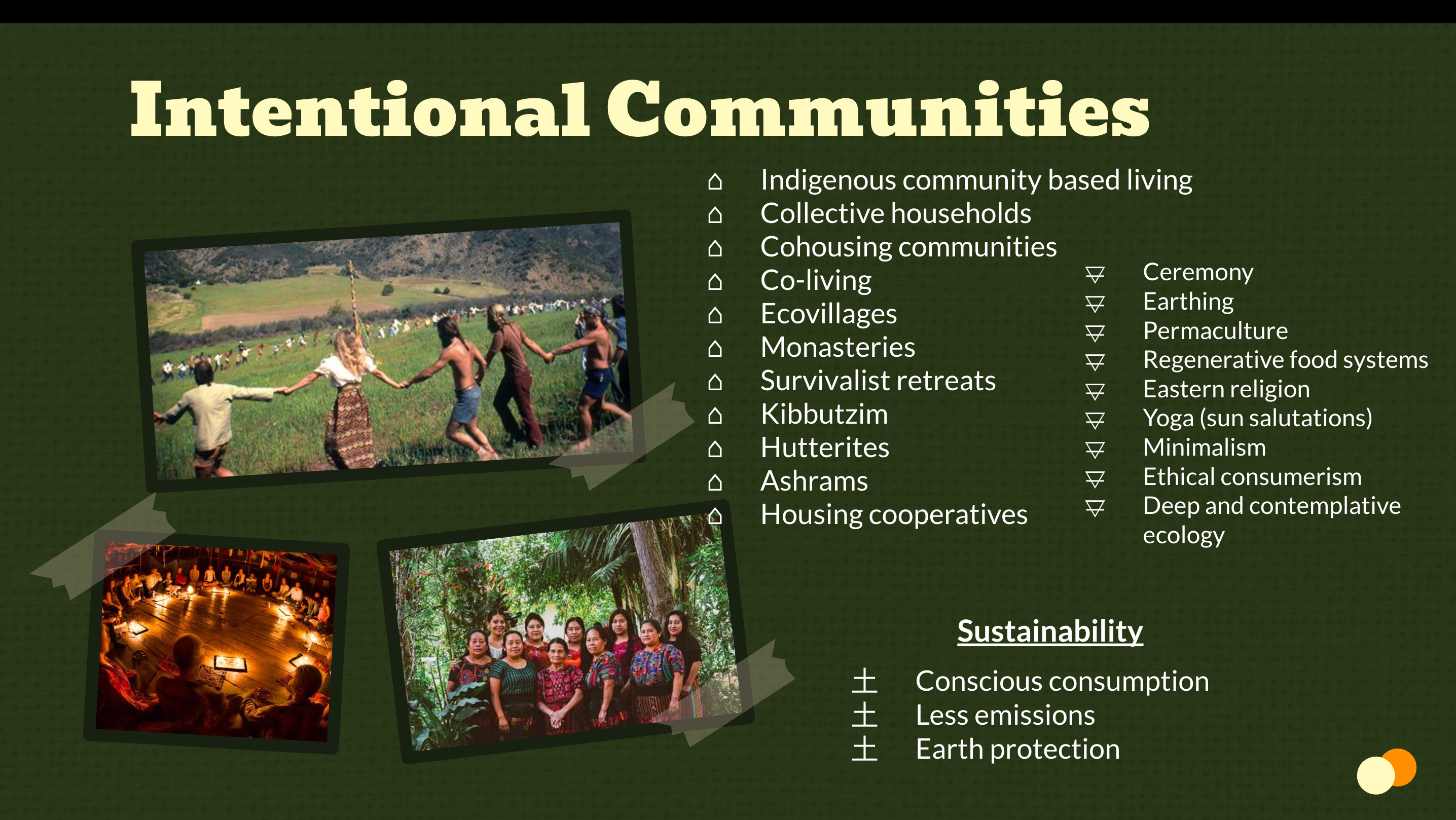 Intentional Communities

⌂ Indigenous community based living
⌂ Collective households
⌂ Cohousing communities
⌂ Co-living
⌂ Ecovillages
⌂ Monasteries
⌂ Survivalist retreats
⌂ Kibbutzim
⌂ Hutterites
⌂ Ashrams
⌂ Housing cooperatives

🜃 Ceremony
🜃 Earthing
🜃 Permaculture
🜃 Regenerative food systems
🜃 Eastern religion
🜃 Yoga (sun salutations)
🜃 Minimalism
🜃 Ethical consumerism
🜃 Deep and contemplative ecology

Sustainability

土 Conscious consumption
土 Less emissions
土 Earth protection